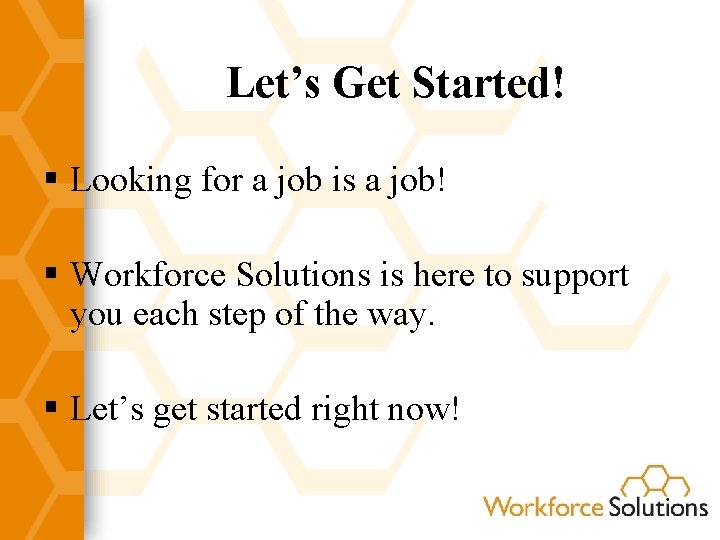 Let’s Get Started!

▪ Looking for a job is a job!

▪ Workforce Solutions is here to support you each step of the way.

▪ Let’s get started right now!

Workforce Solutions